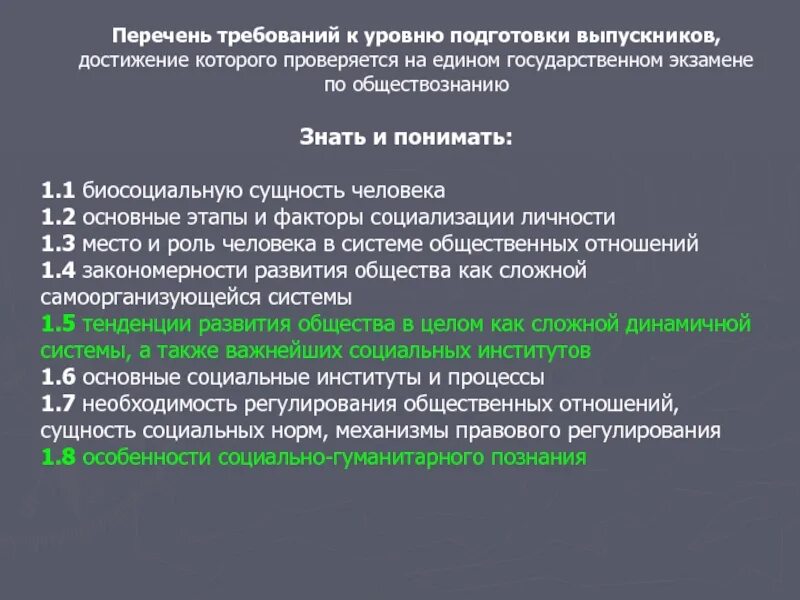 Перечень требований к уровню подготовки выпускников, достижение которого проверяется на едином государственном экзамене по обществознанию

Знать и понимать:

1.1 биосоциальную сущность человека
1.2 основные этапы и факторы социализации личности
1.3 место и роль человека в системе общественных отношений
1.4 закономерности развития общества как сложной самоорганизующейся системы
1.5 тенденции развития общества в целом как сложной динамичной системы, а также важнейших социальных институтов
1.6 основные социальные институты и процессы
1.7 необходимость регулирования общественных отношений, сущность социальных норм, механизмы правового регулирования
1.8 особенности социально-гуманитарного познания